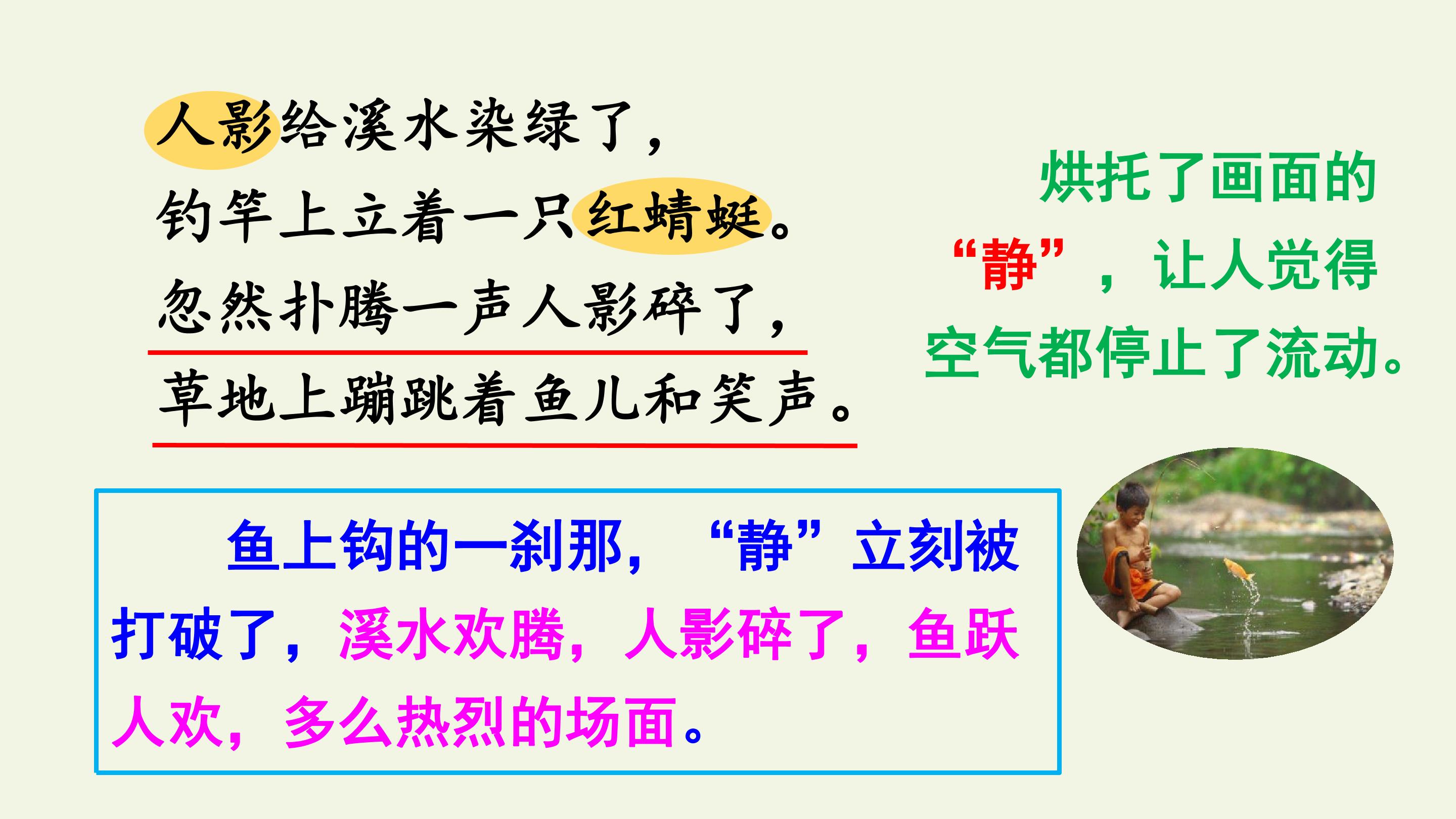 人影给溪水染绿了，
钓竿上立着一只红蜻蜓。
忽然扑腾一声人影碎了，
草地上蹦跳着鱼儿和笑声。

烘托了画面的“静”，让人觉得空气都停止了流动。

鱼上钩的一刹那，“静”立刻被打破了，溪水欢腾，人影碎了，鱼跃人欢，多么热烈的场面。